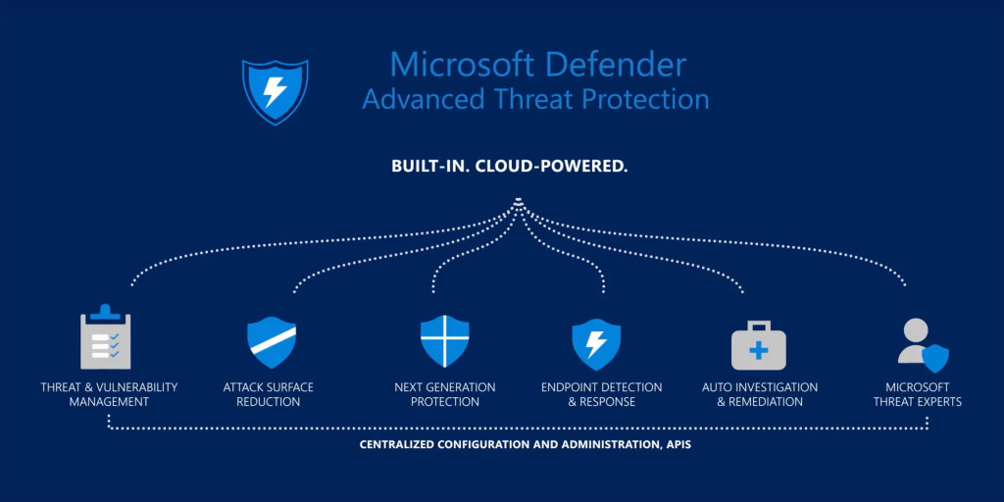 Microsoft Defender
Advanced Threat Protection

BUILT-IN. CLOUD-POWERED.

THREAT & VULNERABILITY MANAGEMENT

ATTACK SURFACE REDUCTION

NEXT GENERATION PROTECTION

ENDPOINT DETECTION & RESPONSE

AUTO INVESTIGATION & REMEDIATION

MICROSOFT THREAT EXPERTS

CENTRALIZED CONFIGURATION AND ADMINISTRATION, APIS